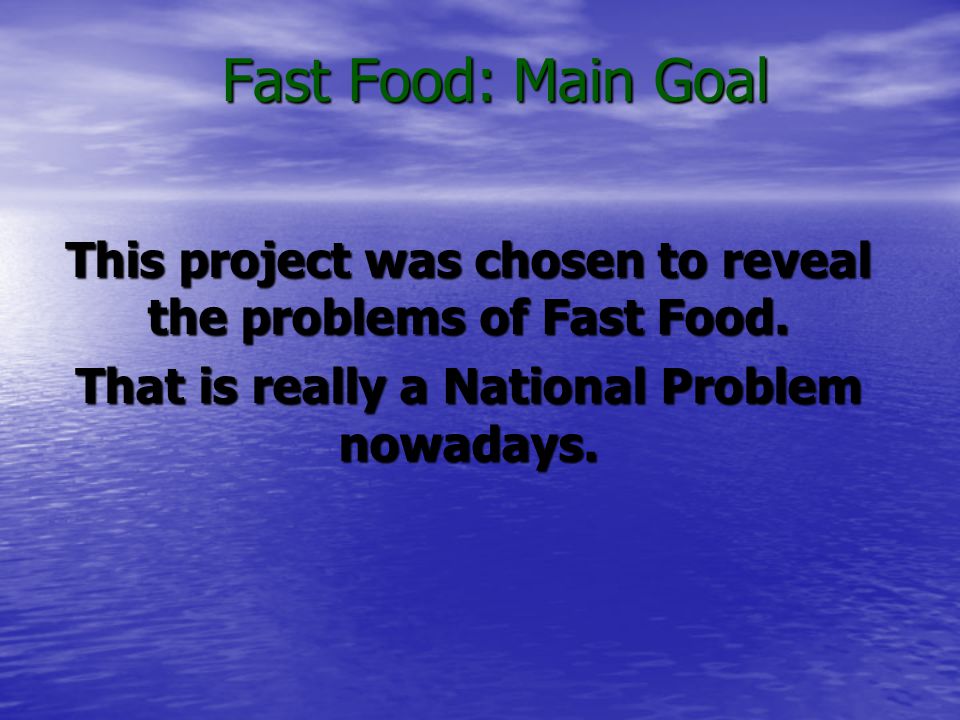 Fast Food: Main Goal

This project was chosen to reveal the problems of Fast Food.

That is really a National Problem nowadays.